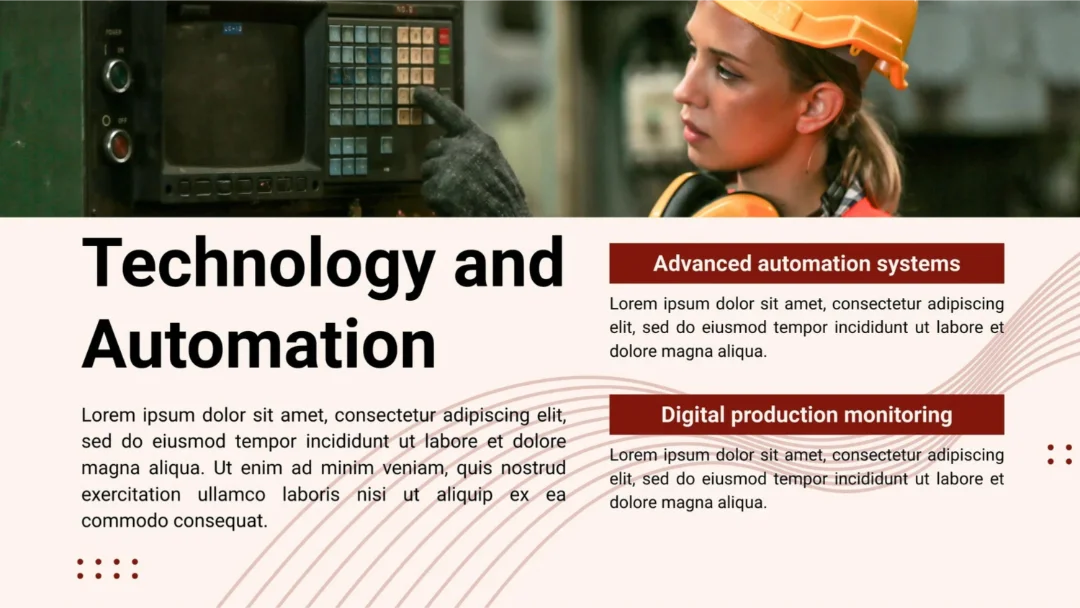 Technology and Automation

Lorem ipsum dolor sit amet, consectetur adipiscing elit, sed do eiusmod tempor incididunt ut labore et dolore magna aliqua. Ut enim ad minim veniam, quis nostrud exercitation ullamco laboris nisi ut aliquip ex ea commodo consequat.

Advanced automation systems

Lorem ipsum dolor sit amet, consectetur adipiscing elit, sed do eiusmod tempor incididunt ut labore et dolore magna aliqua.

Digital production monitoring

Lorem ipsum dolor sit amet, consectetur adipiscing elit, sed do eiusmod tempor incididunt ut labore et dolore magna aliqua.